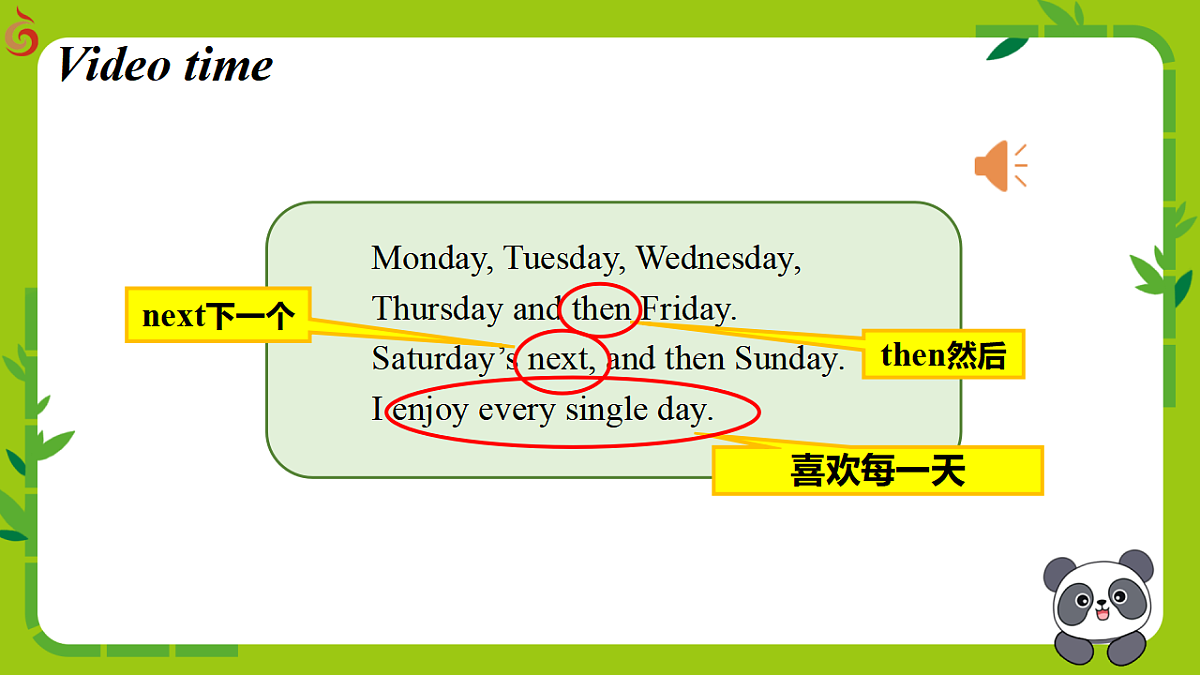 Video time

Monday, Tuesday, Wednesday,
Thursday and then Friday.
Saturday’s next, and then Sunday.
I enjoy every single day.

next下一个

then然后

喜欢每一天